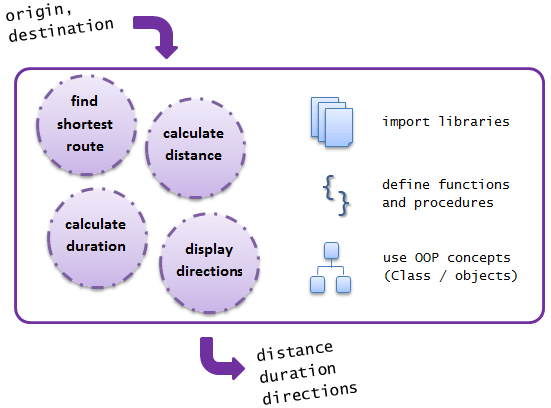 origin,
destination

find shortest route

calculate distance

calculate duration

display directions

import libraries

{ }

define functions and procedures

use OOP concepts (Class / objects)

distance
duration
directions